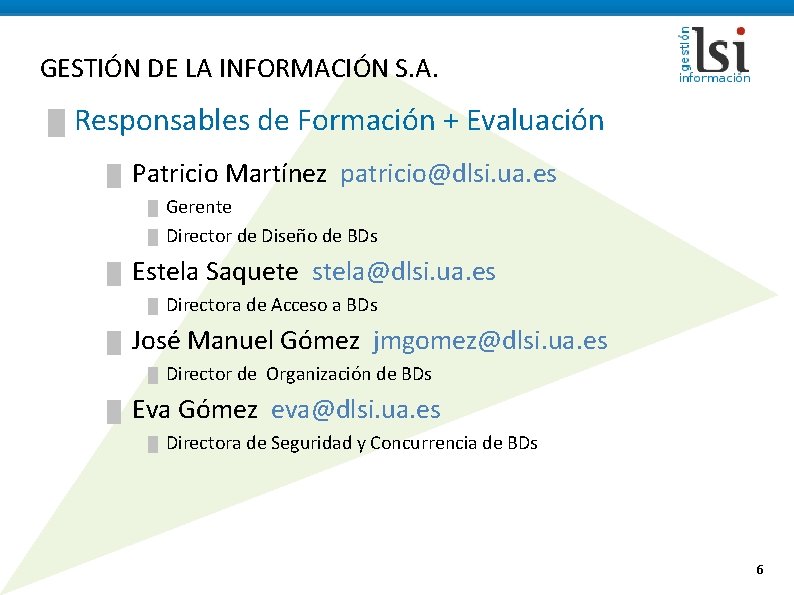 GESTIÓN DE LA INFORMACIÓN S.A.

gestión lsi información

Responsables de Formación + Evaluación

Patricio Martínez patricio@dlsi.ua.es

Gerente

Director de Diseño de BDs

Estela Saquete stela@dlsi.ua.es

Directora de Acceso a BDs

José Manuel Gómez jmgomez@dlsi.ua.es

Director de Organización de BDs

Eva Gómez eva@dlsi.ua.es

Directora de Seguridad y Concurrencia de BDs

6